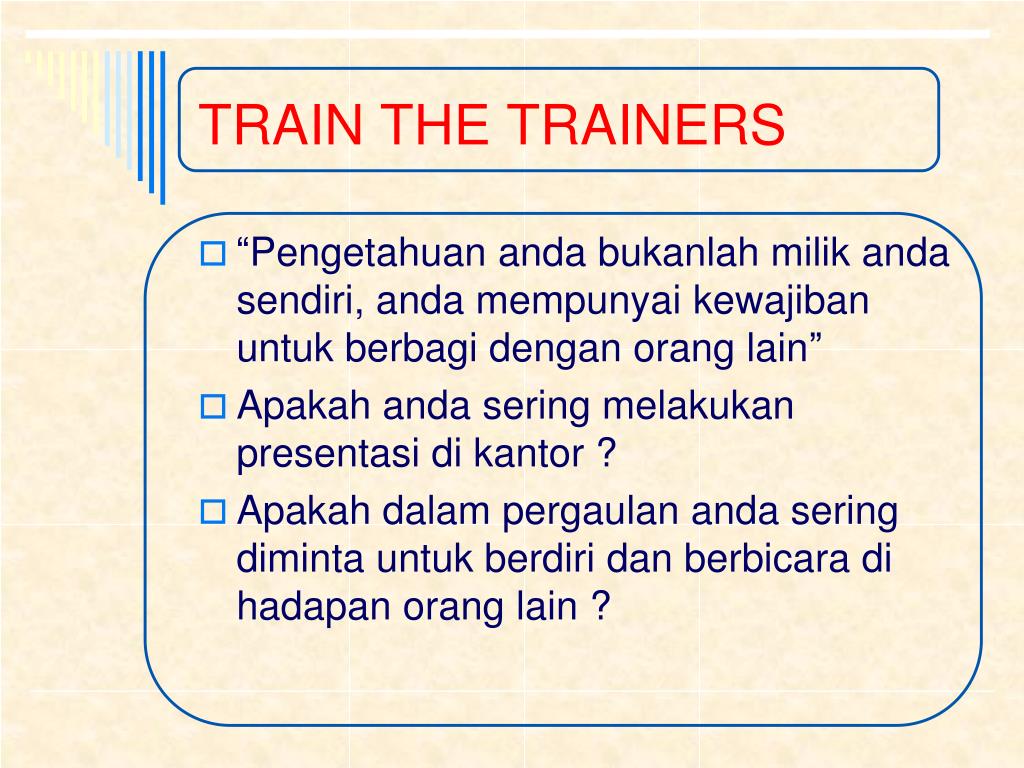 TRAIN THE TRAINERS

“Pengetahuan anda bukanlah milik anda sendiri, anda mempunyai kewajiban untuk berbagi dengan orang lain”

Apakah anda sering melakukan presentasi di kantor ?

Apakah dalam pergaulan anda sering diminta untuk berdiri dan berbicara di hadapan orang lain ?